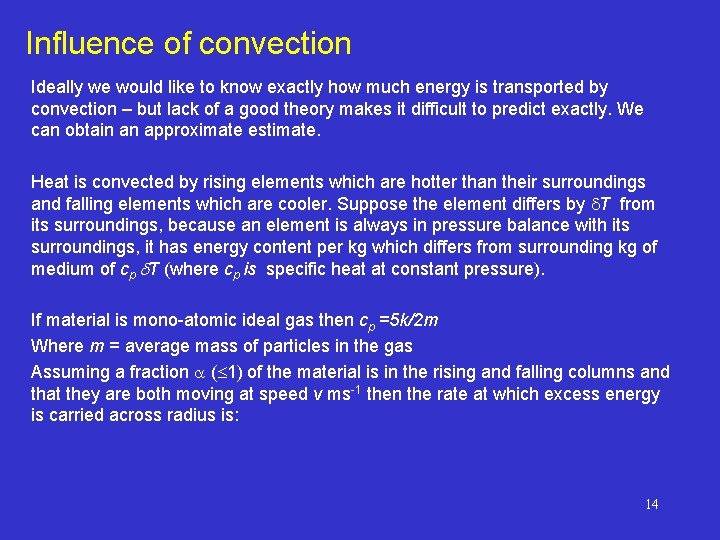 Influence of convection

Ideally we would like to know exactly how much energy is transported by convection – but lack of a good theory makes it difficult to predict exactly. We can obtain an approximate estimate.

Heat is convected by rising elements which are hotter than their surroundings and falling elements which are cooler. Suppose the element differs by $\delta T$ from its surroundings, because an element is always in pressure balance with its surroundings, it has energy content per kg which differs from surrounding kg of medium of $c_p \delta T$ (where $c_p$ is specific heat at constant pressure).

If material is mono-atomic ideal gas then $c_p = 5k/2m$
Where $m$ = average mass of particles in the gas
Assuming a fraction $\alpha$ ($\leq 1$) of the material is in the rising and falling columns and that they are both moving at speed $v$ ms$^{-1}$ then the rate at which excess energy is carried across radius is:

14